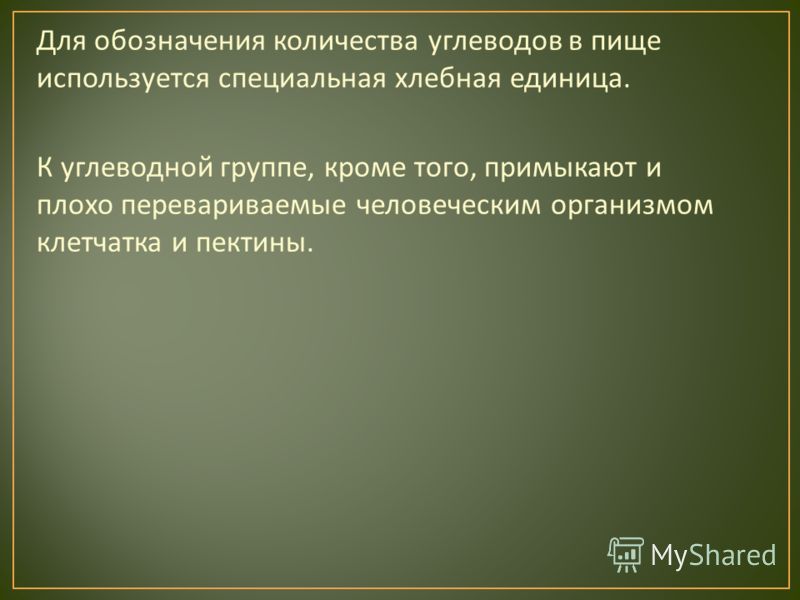 Для обозначения количества углеводов в пище используется специальная хлебная единица.

К углеводной группе, кроме того, примыкают и плохо перевариваемые человеческим организмом клетчатка и пектины.

MyShared